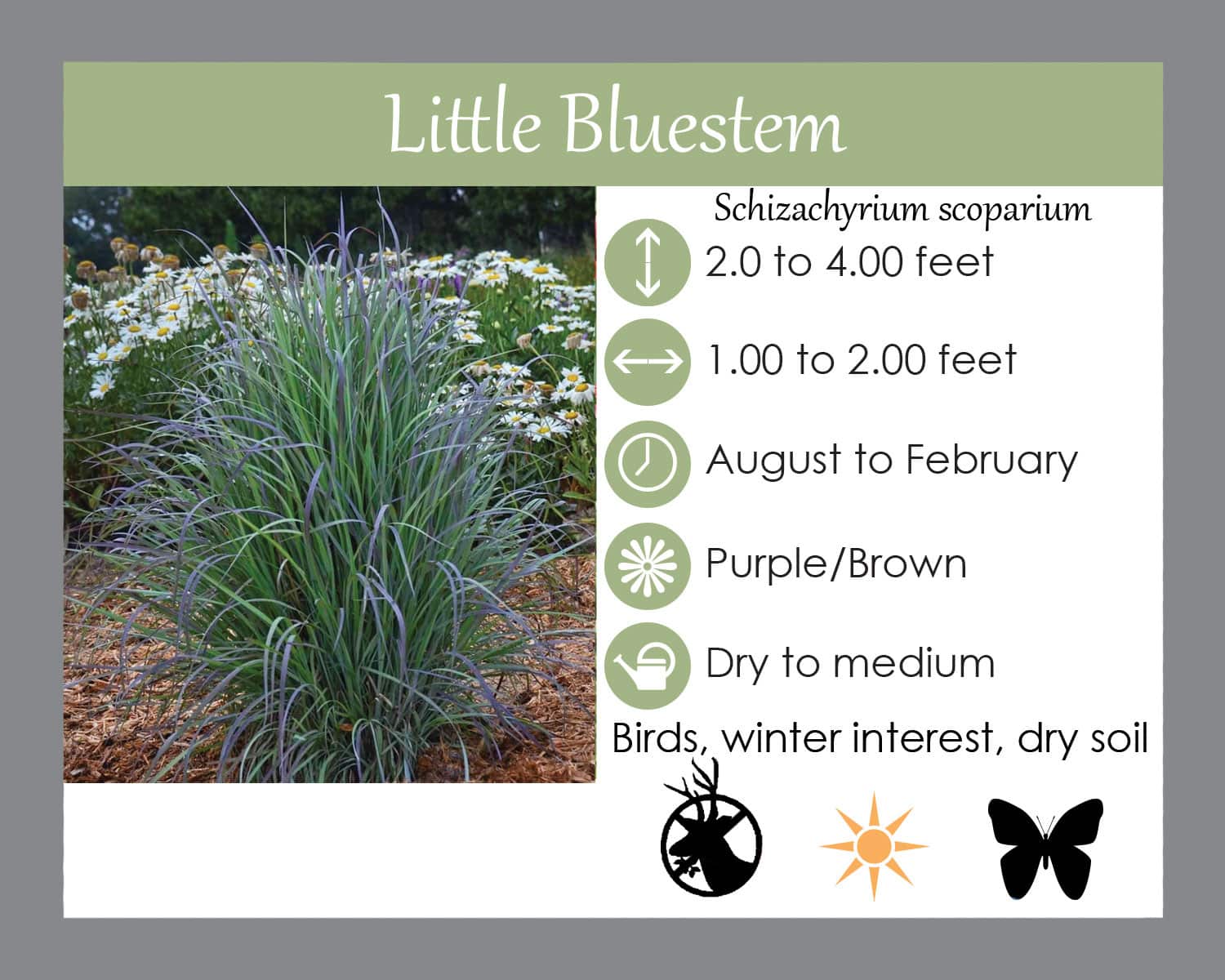 Little Bluestem

Schizachyrium scoparium

2.0 to 4.00 feet

1.00 to 2.00 feet

August to February

Purple/Brown

Dry to medium

Birds, winter interest, dry soil